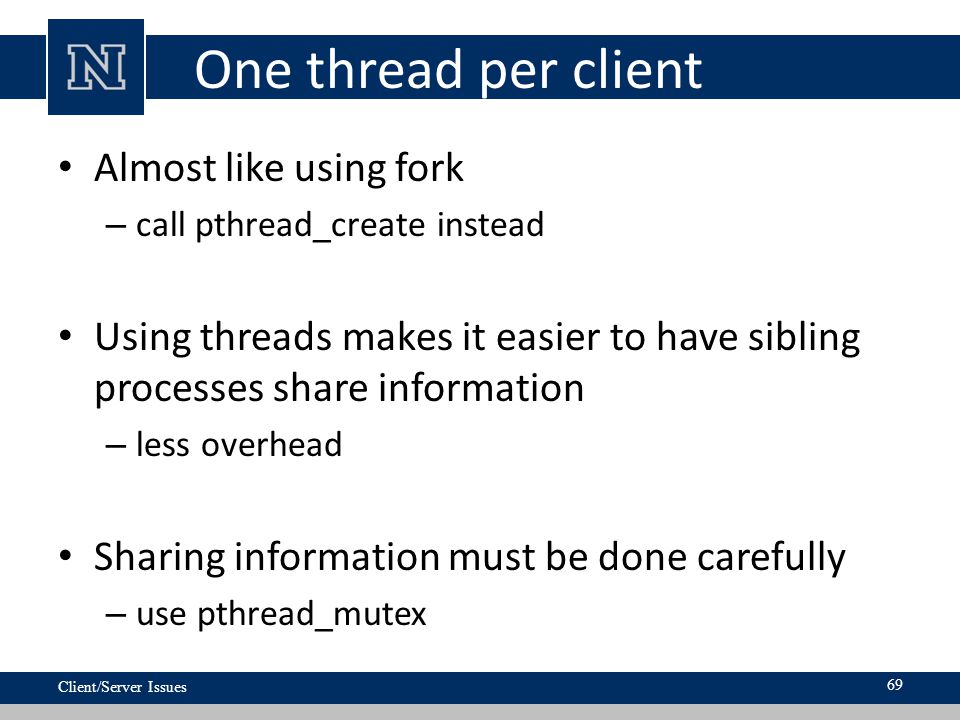 N

One thread per client

• Almost like using fork
– call pthread_create instead

• Using threads makes it easier to have sibling processes share information
– less overhead

• Sharing information must be done carefully
– use pthread_mutex

Client/Server Issues

69